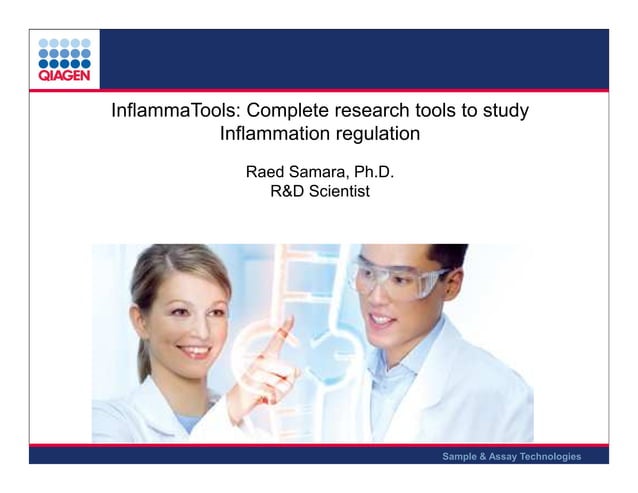 QIAGEN

InflammaTools: Complete research tools to study Inflammation regulation

Raed Samara, Ph.D.
R&D Scientist

Sample & Assay Technologies